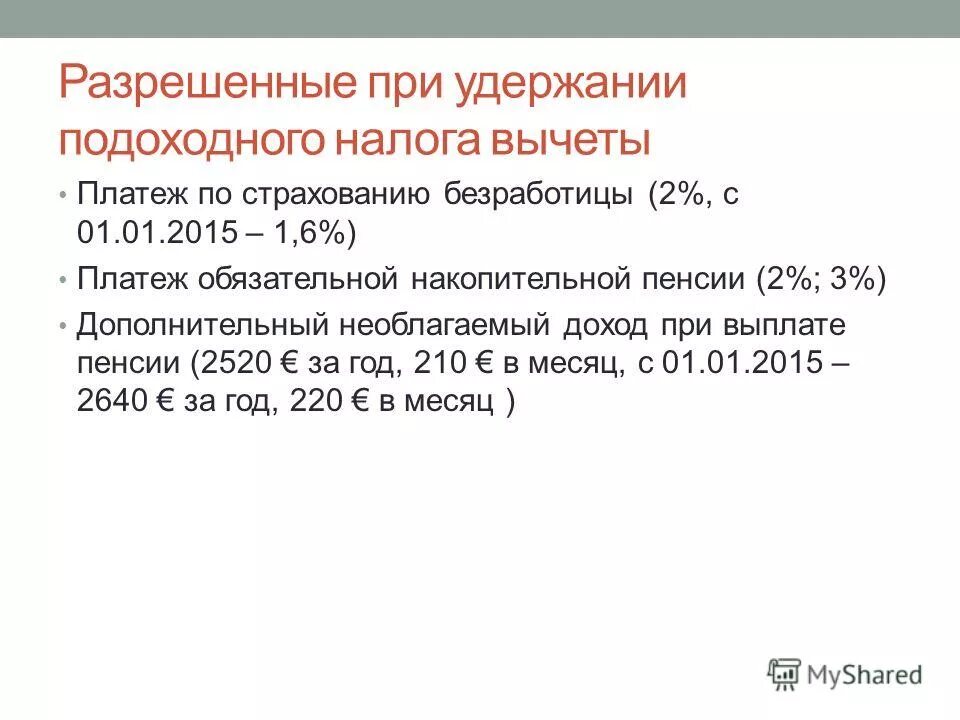 Разрешенные при удержании подоходного налога вычеты

• Платеж по страхованию безработицы (2%, с 01.01.2015 – 1,6%)
• Платеж обязательной накопительной пенсии (2%; 3%)
• Дополнительный необлагаемый доход при выплате пенсии (2520 € за год, 210 € в месяц, с 01.01.2015 – 2640 € за год, 220 € в месяц )

MyShared